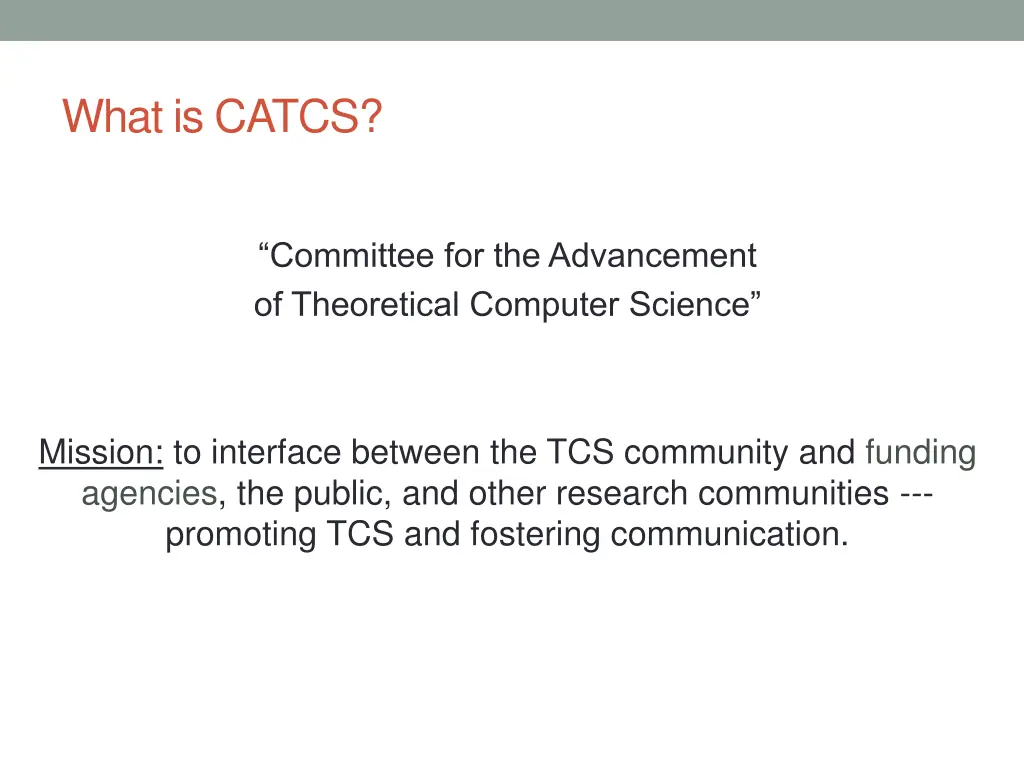 What is CATCS?

“Committee for the Advancement of Theoretical Computer Science”

Mission: to interface between the TCS community and funding agencies, the public, and other research communities --- promoting TCS and fostering communication.